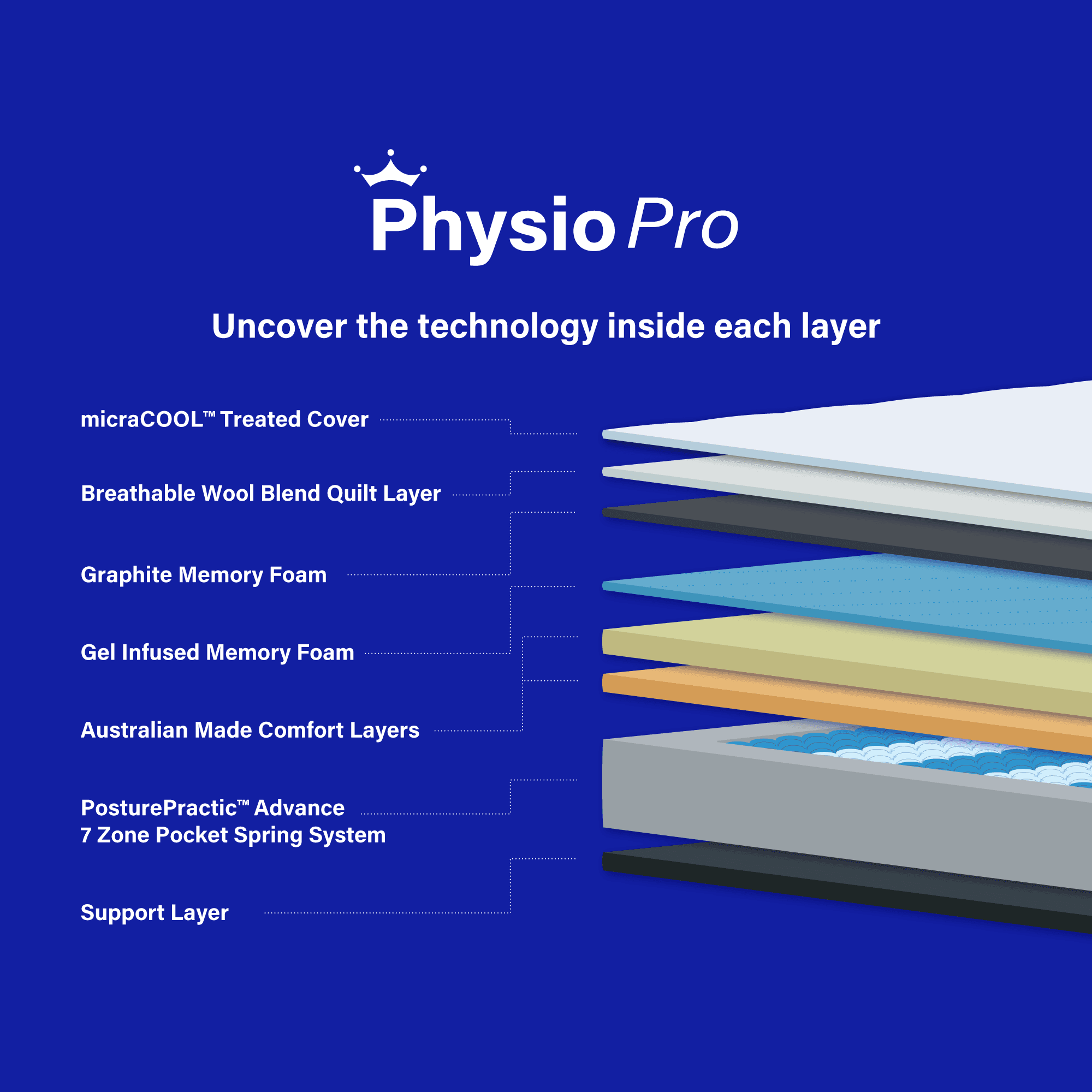 Physio Pro

Uncover the technology inside each layer

micraCOOL™ Treated Cover

Breathable Wool Blend Quilt Layer

Graphite Memory Foam

Gel Infused Memory Foam

Australian Made Comfort Layers

PosturePractic™ Advance
7 Zone Pocket Spring System

Support Layer